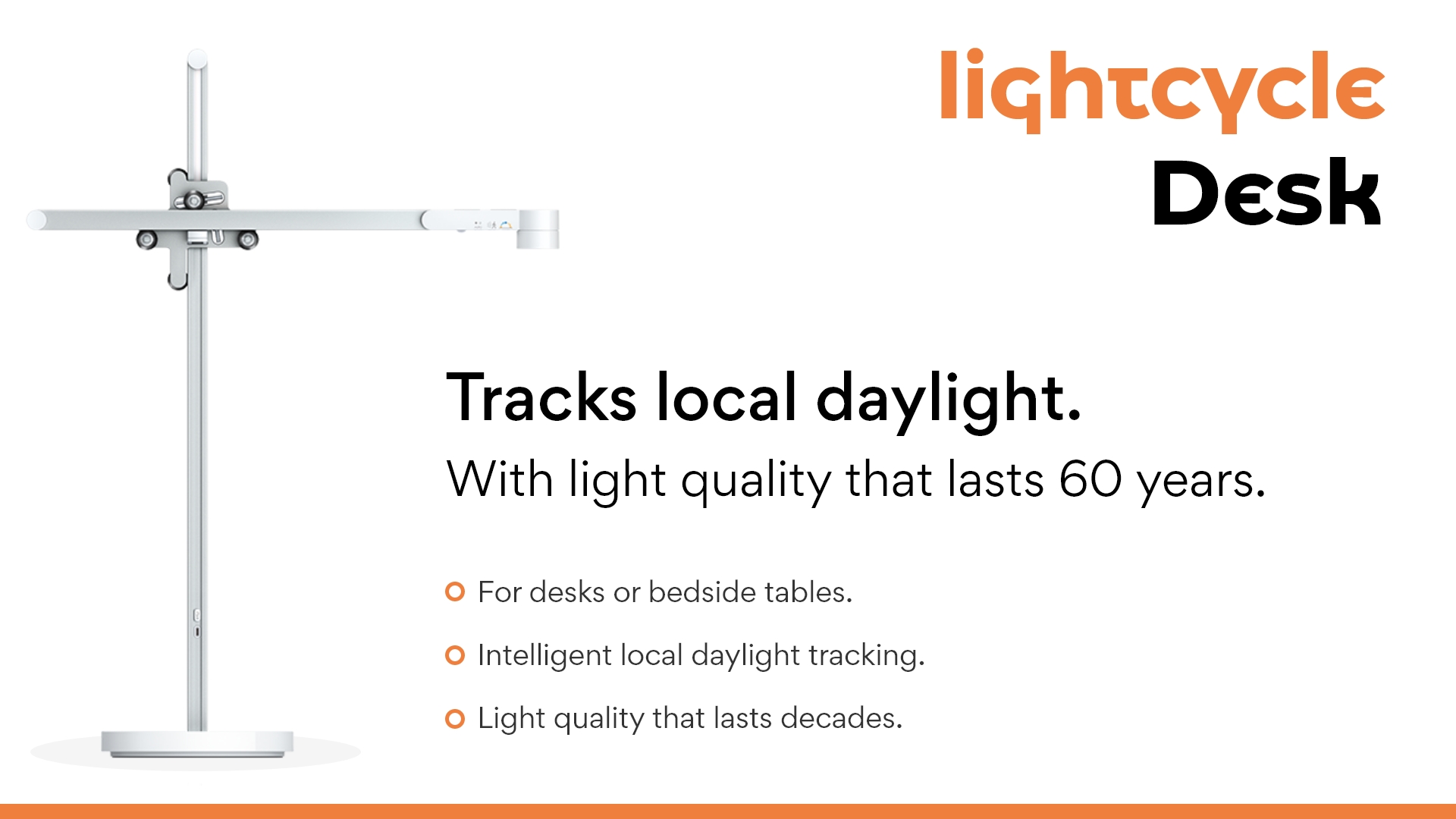 lightcycle
Desk

Tracks local daylight.
With light quality that lasts 60 years.

For desks or bedside tables.
Intelligent local daylight tracking.
Light quality that lasts decades.